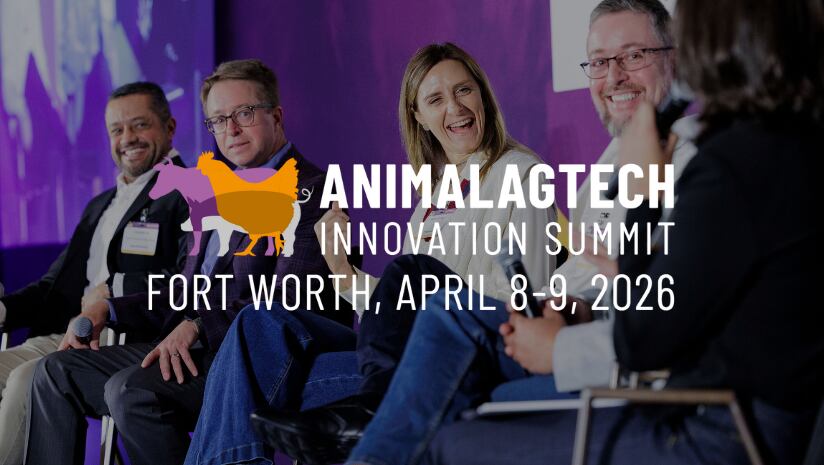 ANIMALAGTECH
INNOVATION SUMMIT
FORT WORTH, APRIL 8-9, 2026